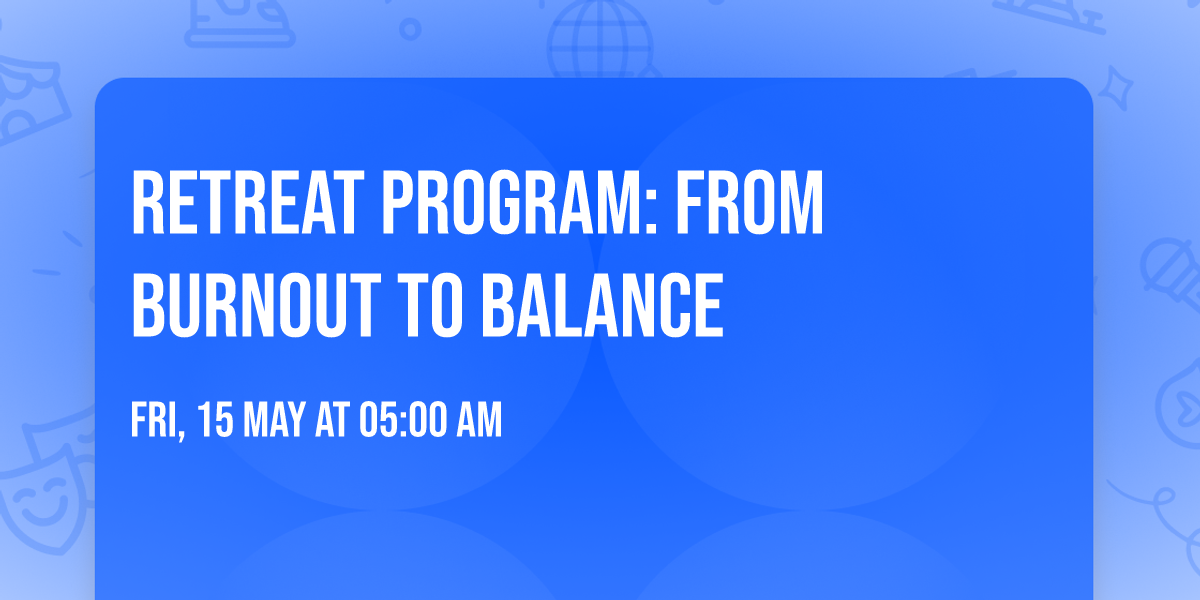 RETREAT PROGRAM: FROM BURNOUT TO BALANCE

FRI, 15 MAY AT 05:00 AM